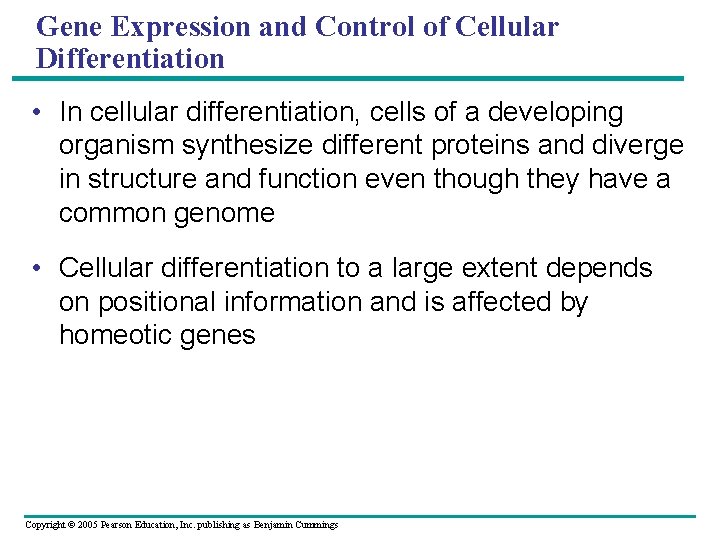 Gene Expression and Control of Cellular Differentiation

• In cellular differentiation, cells of a developing organism synthesize different proteins and diverge in structure and function even though they have a common genome

• Cellular differentiation to a large extent depends on positional information and is affected by homeotic genes

Copyright © 2005 Pearson Education, Inc. publishing as Benjamin Cummings